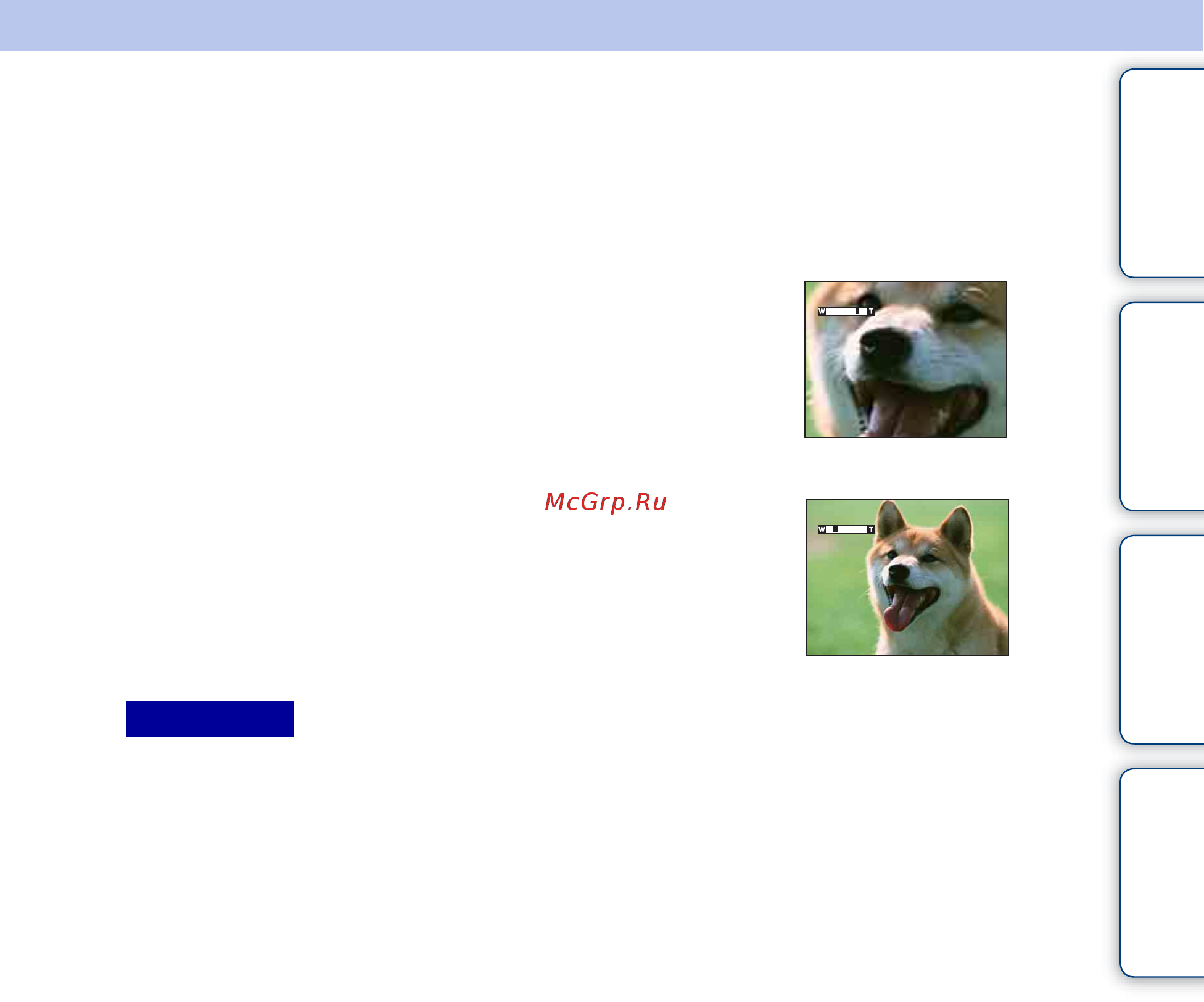 W T

McGrp.Ru

W T